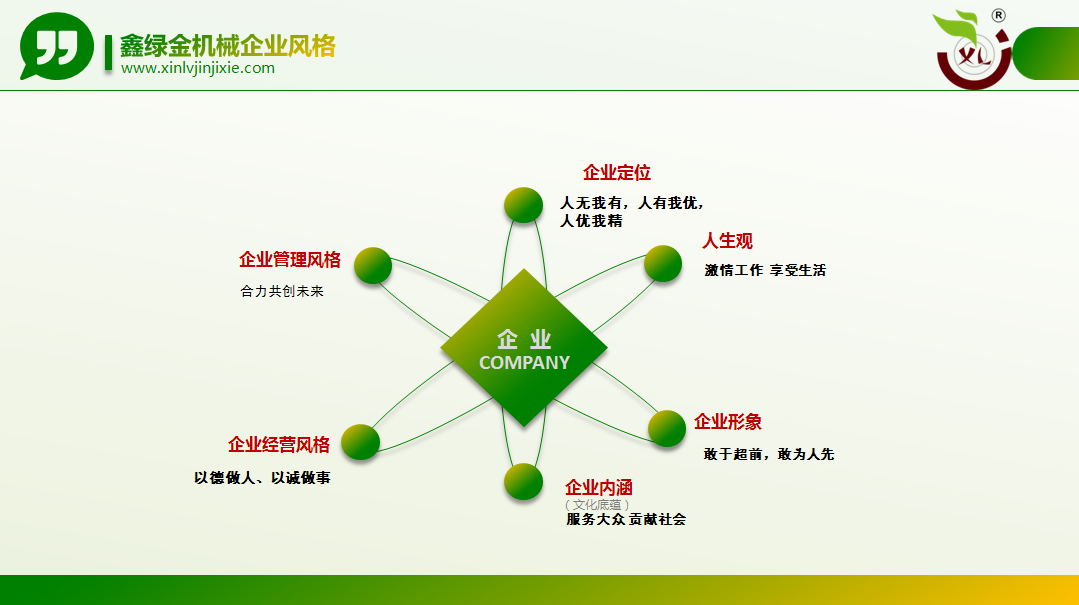 鑫绿金机械企业风格
www.xinlvjinjixie.com

XL ®

企业定位
人无我有，人有我优，人优我精

人生观
激情工作 享受生活

企业管理风格
合力共创未来

企 业
COMPANY

企业形象
敢于超前，敢为人先

企业经营风格
以德做人、以诚做事

企业内涵
（文化底蕴）
服务大众 贡献社会